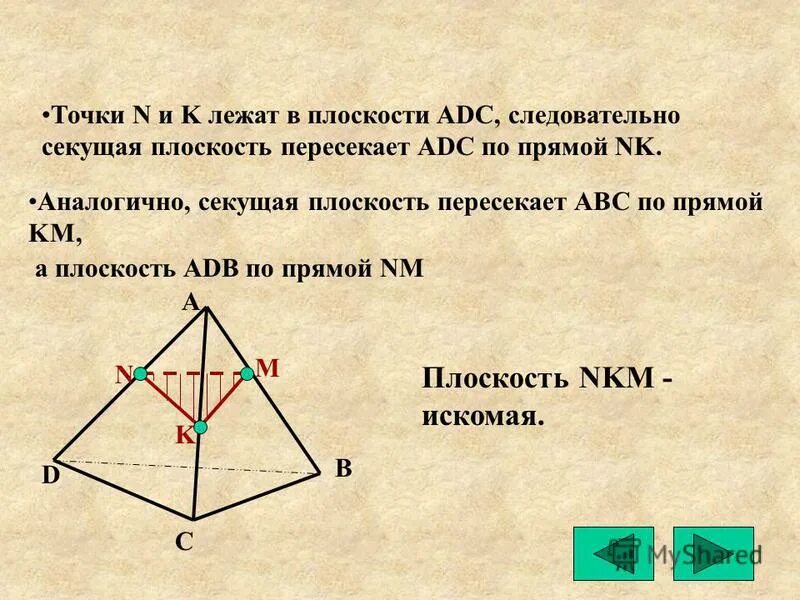 •Точки N и K лежат в плоскости ADC, следовательно секущая плоскость пересекает ADC по прямой NK.

•Аналогично, секущая плоскость пересекает ABC по прямой KM,

а плоскость ADB по прямой NM

A

N

M

K

D

B

C

Плоскость NKM - искомая.

MyShared